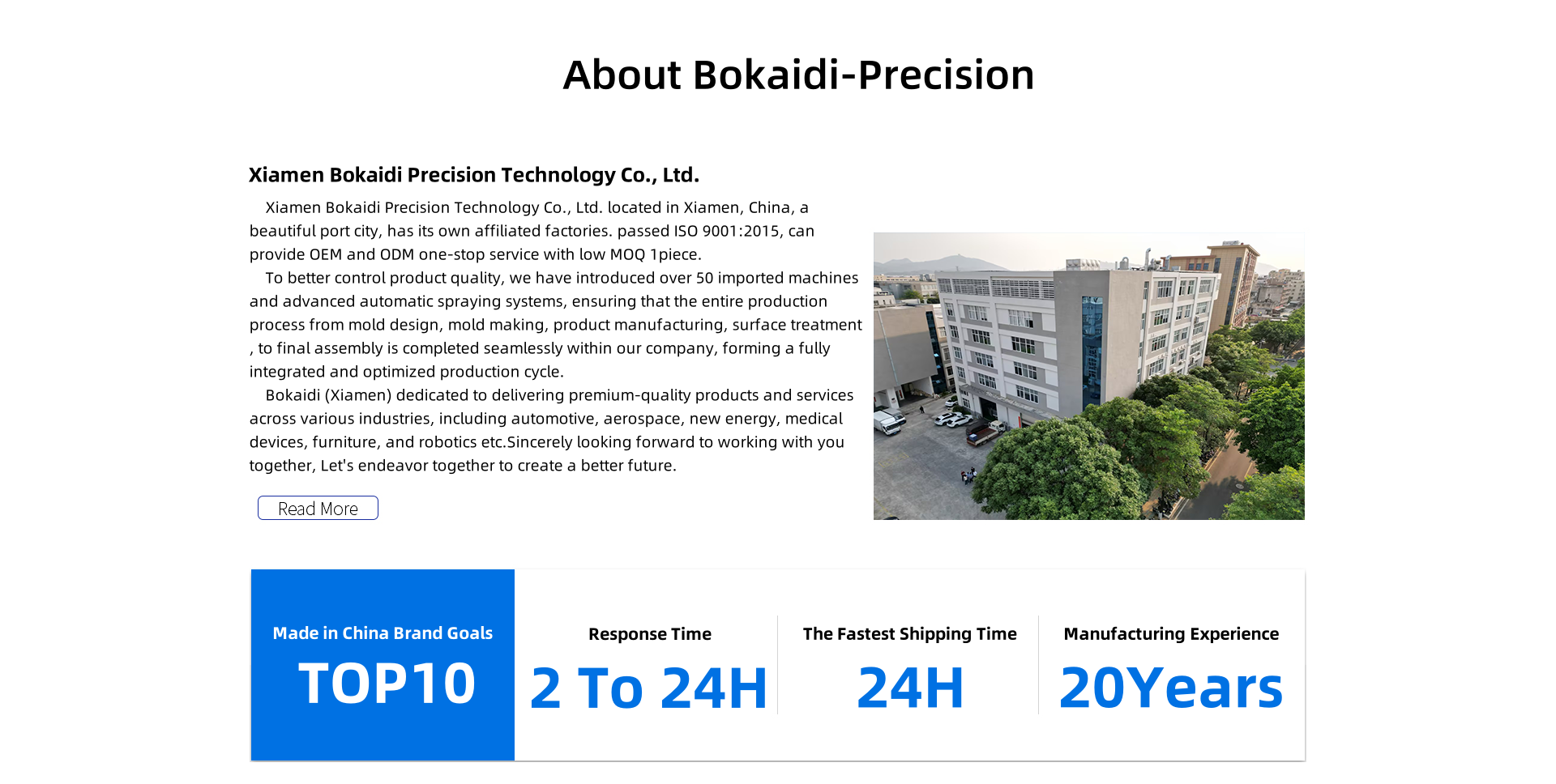 About Bokaidi-Precision

Xiamen Bokaidi Precision Technology Co., Ltd.

Xiamen Bokaidi Precision Technology Co., Ltd. located in Xiamen, China, a beautiful port city, has its own affiliated factories. passed ISO 9001:2015, can provide OEM and ODM one-stop service with low MOQ 1piece.

To better control product quality, we have introduced over 50 imported machines and advanced automatic spraying systems, ensuring that the entire production process from mold design, mold making, product manufacturing, surface treatment , to final assembly is completed seamlessly within our company, forming a fully integrated and optimized production cycle.

Bokaidi (Xiamen) dedicated to delivering premium-quality products and services across various industries, including automotive, aerospace, new energy, medical devices, furniture, and robotics etc.Sincerely looking forward to working with you together, Let's endeavor together to create a better future.

Read More

Made in China Brand Goals
TOP10

Response Time
2 To 24H

The Fastest Shipping Time
24H

Manufacturing Experience
20Years